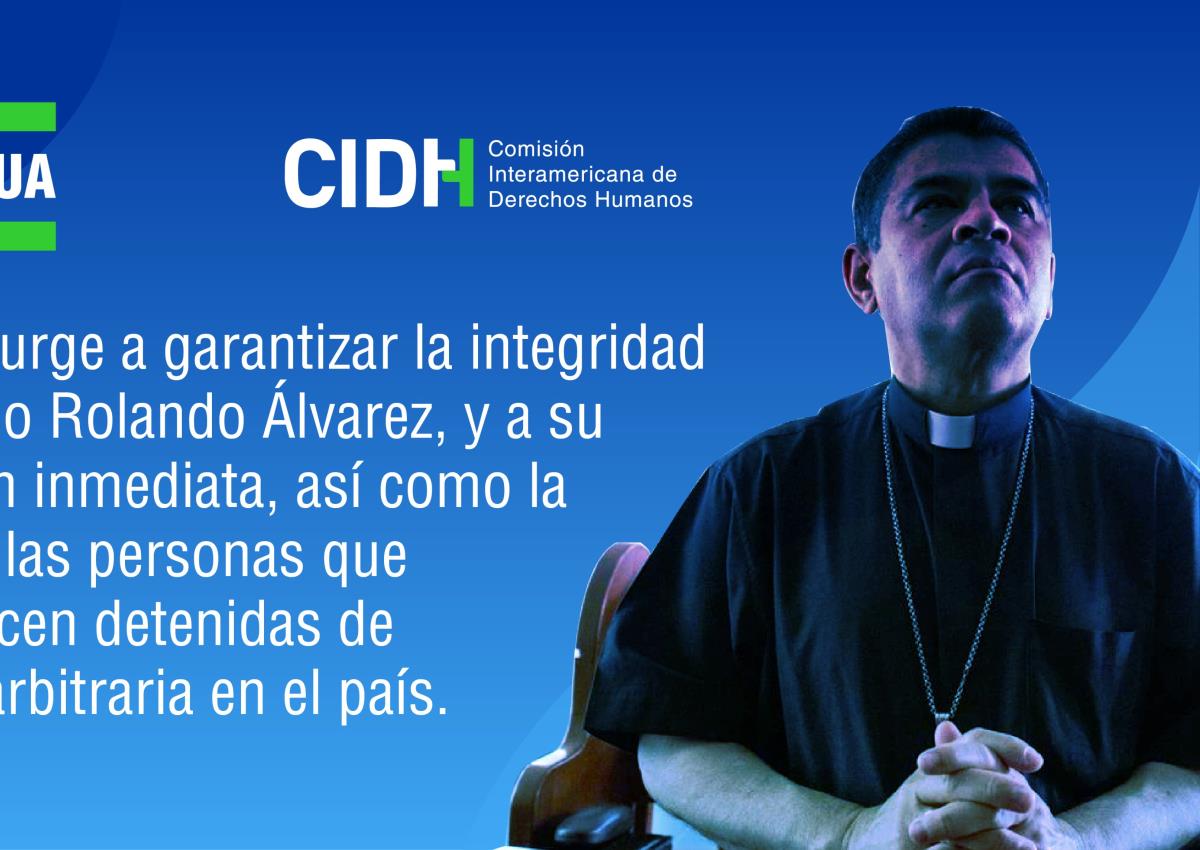 UA

CIDH Comisión Interamericana de Derechos Humanos

urge a garantizar la integridad o Rolando Álvarez, y a su n inmediata, así como la las personas que cen detenidas de arbitraria en el país.